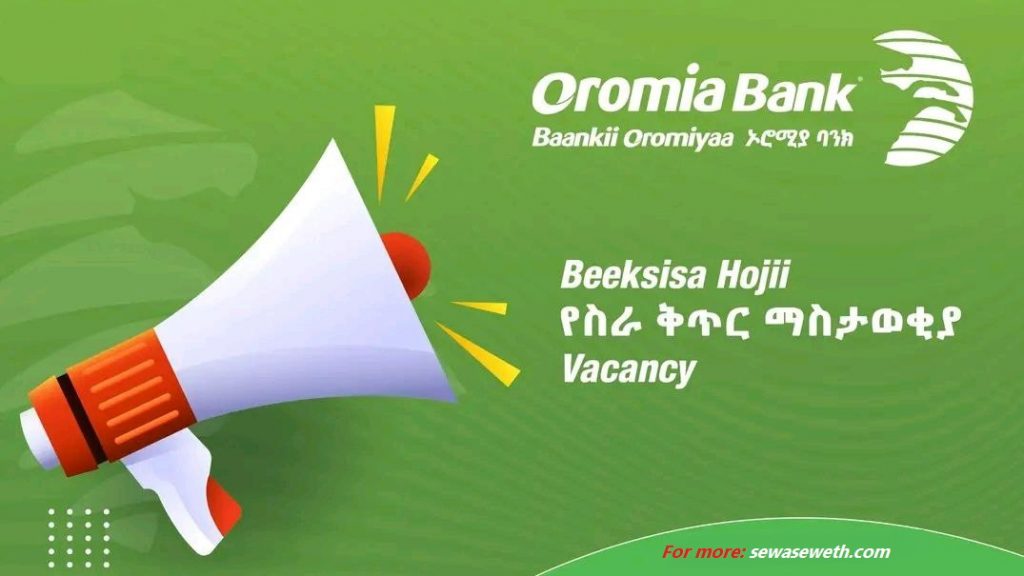 Oromia Bank
Baankii Oromiyaa ኦሮሚያ ባንክ

Beeksisa Hojii
የስራ ቅጥር ማስታወቂያ
Vacancy

For more: sewaseweth.com